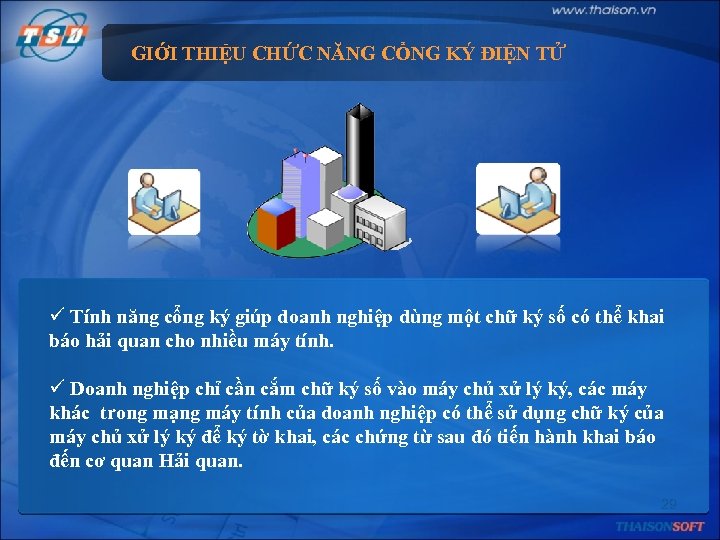 TSD

www.thaison.vn

GIỚI THIỆU CHỨC NĂNG CỔNG KÝ ĐIỆN TỬ

✓ Tính năng cổng ký giúp doanh nghiệp dùng một chữ ký số có thể khai báo hải quan cho nhiều máy tính.

✓ Doanh nghiệp chỉ cần cắm chữ ký số vào máy chủ xử lý ký, các máy khác trong mạng máy tính của doanh nghiệp có thể sử dụng chữ ký của máy chủ xử lý ký để ký tờ khai, các chứng từ sau đó tiến hành khai báo đến cơ quan Hải quan.

29

THAISONSOFT